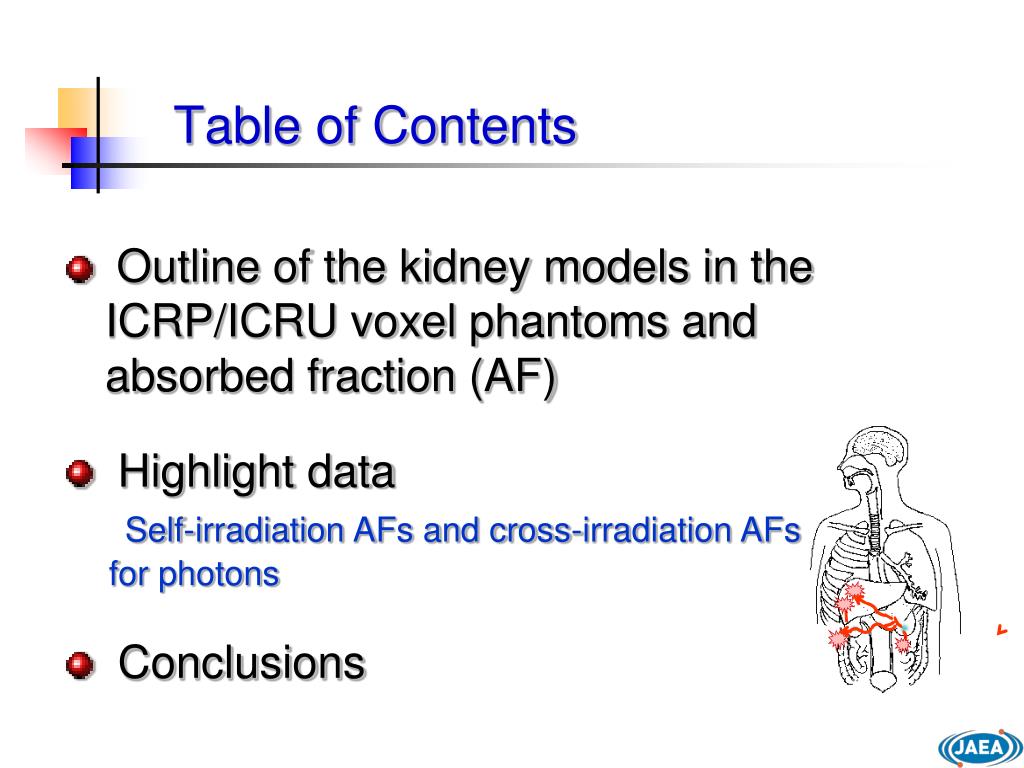 Table of Contents

Outline of the kidney models in the ICRP/ICRU voxel phantoms and absorbed fraction (AF)

Highlight data

Self-irradiation AFs and cross-irradiation AFs for photons

Conclusions

JAEA